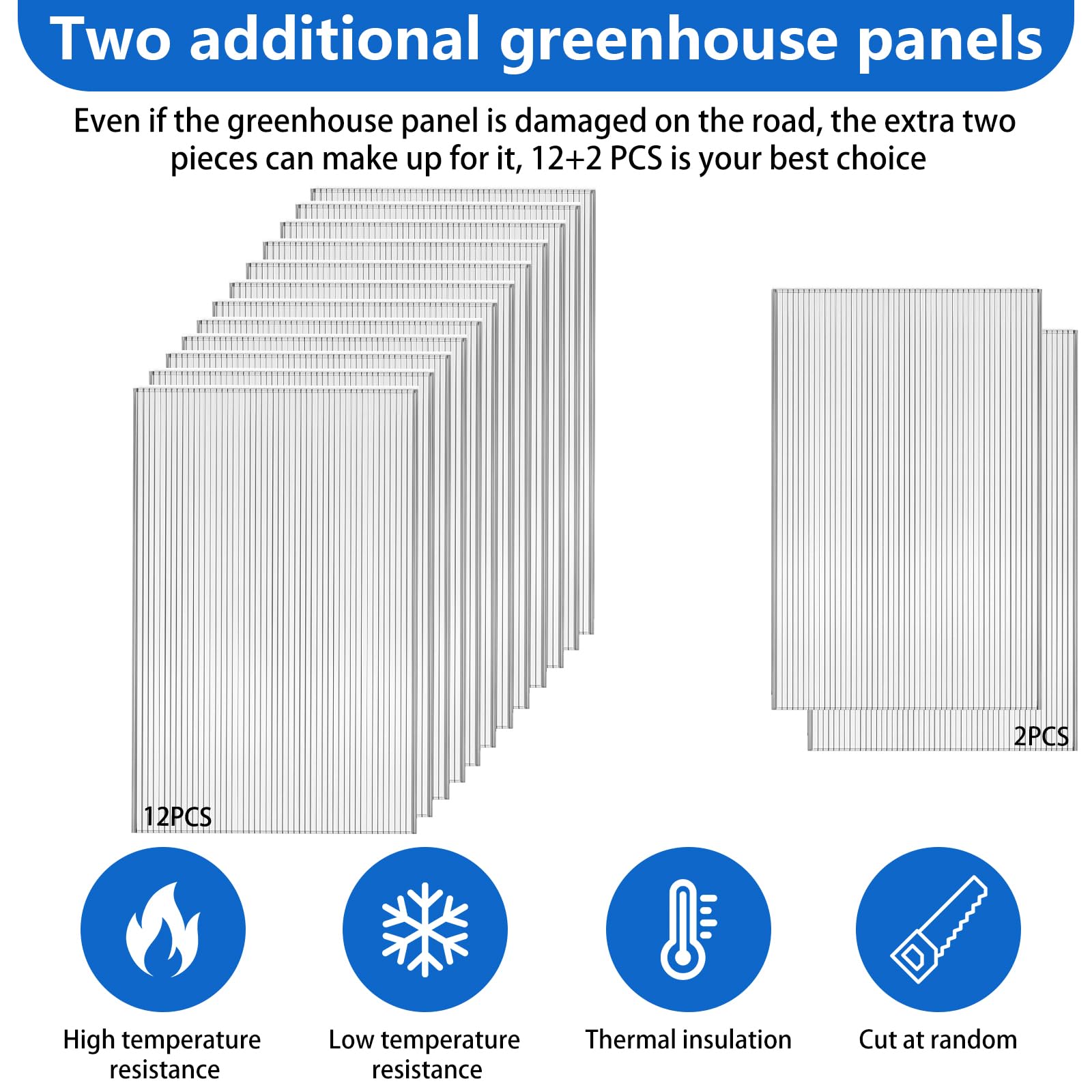 Two additional greenhouse panels

Even if the greenhouse panel is damaged on the road, the extra two pieces can make up for it, 12+2 PCS is your best choice

12PCS

2PCS

High temperature resistance

Low temperature resistance

Thermal insulation

Cut at random